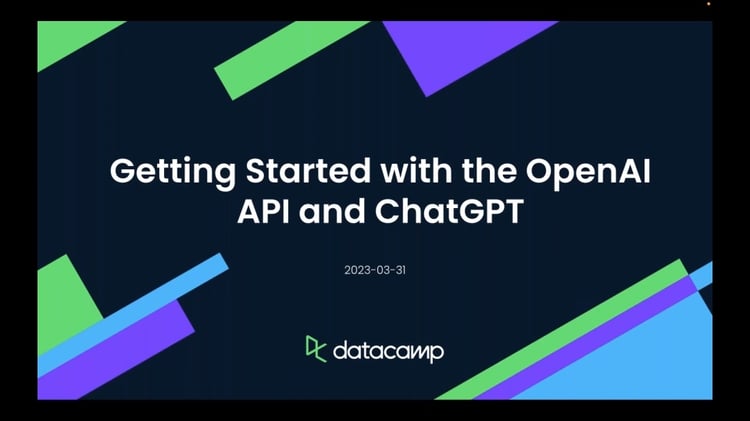 Getting Started with the OpenAI API and ChatGPT

2023-03-31

datacamp